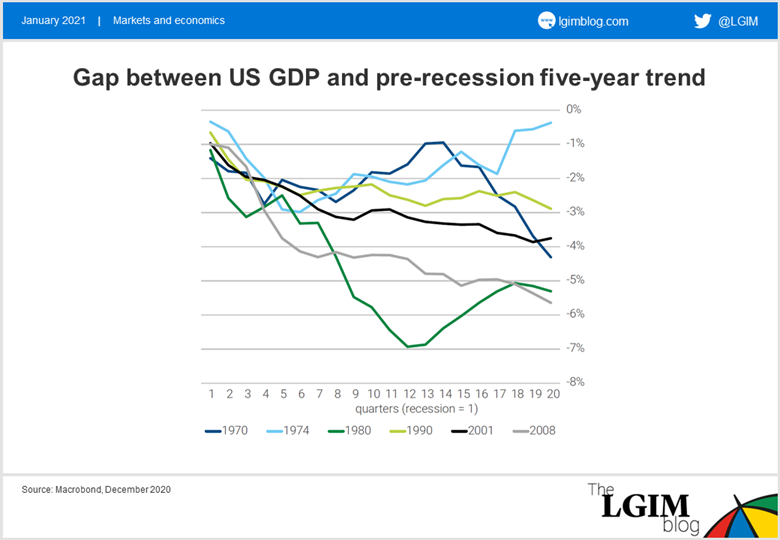 January 2021 | Markets and economics

lgimblog.com

@LGIM

Gap between US GDP and pre-recession five-year trend

0%
-1%
-2%
-3%
-4%
-5%
-6%
-7%
-8%

1 2 3 4 5 6 7 8 9 10 11 12 13 14 15 16 17 18 19 20
quarters (recession = 1)

1970 1974 1980 1990 2001 2008

Source: Macrobond, December 2020

The LGIM blog